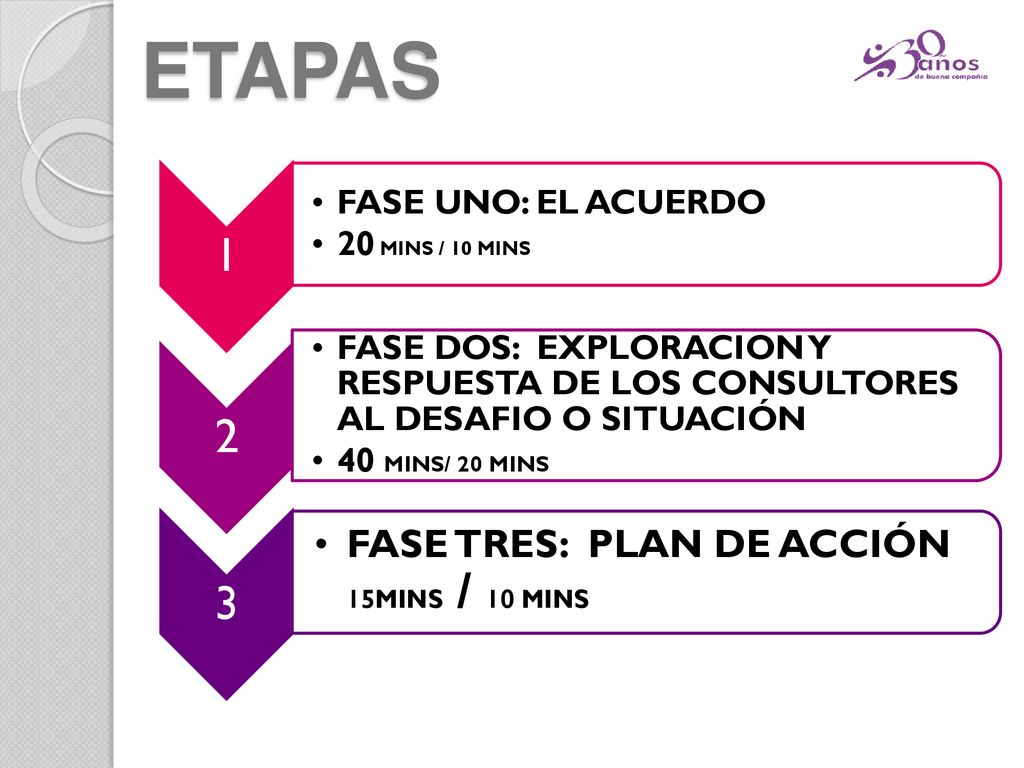 ETAPAS

30 años de buena compañía

1

• FASE UNO: EL ACUERDO
• 20 MINS / 10 MINS

2

• FASE DOS: EXPLORACION Y RESPUESTA DE LOS CONSULTORES AL DESAFIO O SITUACIÓN
• 40 MINS/ 20 MINS

3

• FASE TRES: PLAN DE ACCIÓN
15MINS / 10 MINS